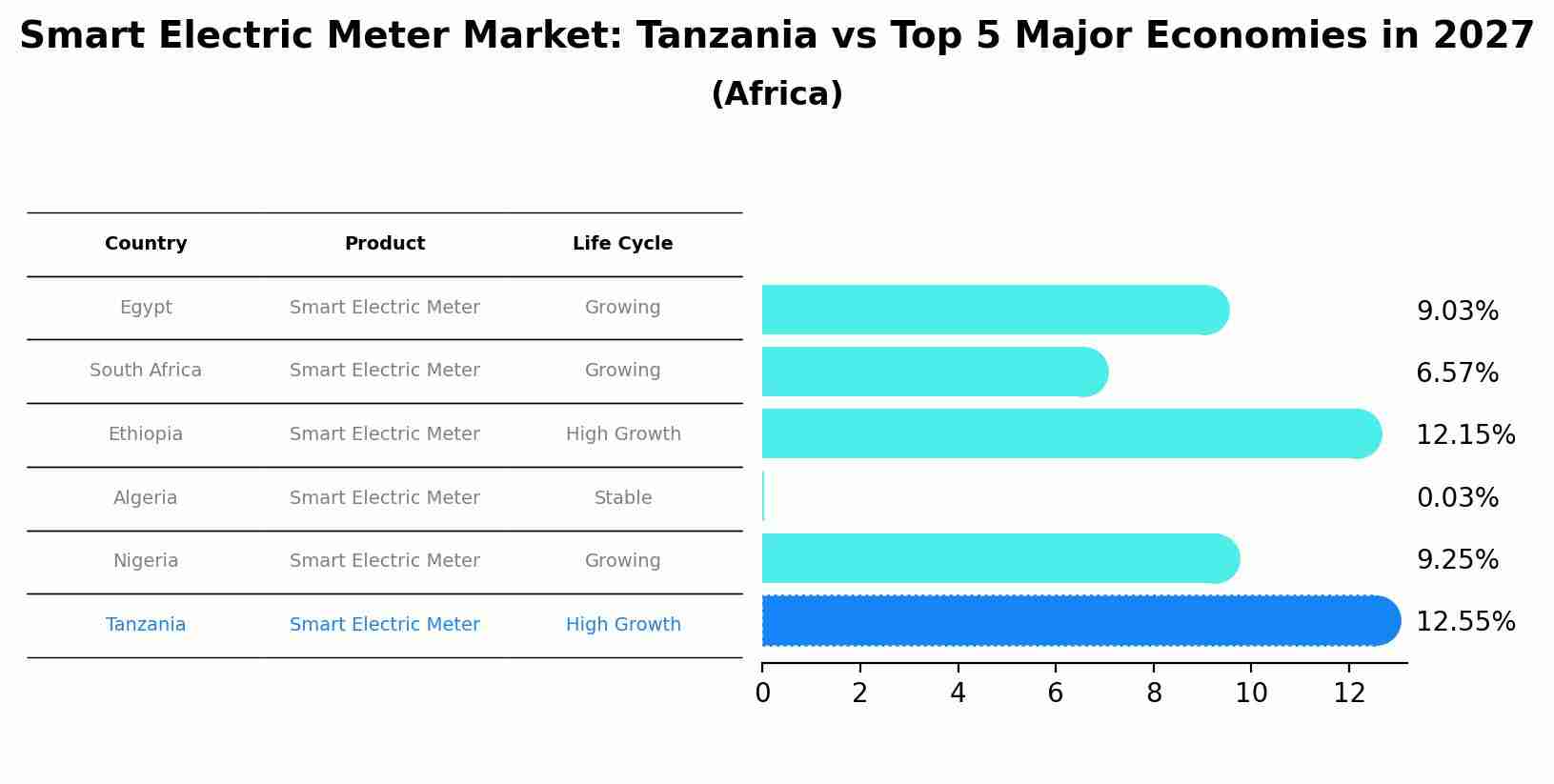 Smart Electric Meter Market: Tanzania vs Top 5 Major Economies in 2027
(Africa)

| Country | Product | Life Cycle |
|---|---|---|
| Egypt | Smart Electric Meter | Growing |
| South Africa | Smart Electric Meter | Growing |
| Ethiopia | Smart Electric Meter | High Growth |
| Algeria | Smart Electric Meter | Stable |
| Nigeria | Smart Electric Meter | Growing |
| Tanzania | Smart Electric Meter | High Growth |

9.03%
6.57%
12.15%
0.03%
9.25%
12.55%

0 2 4 6 8 10 12